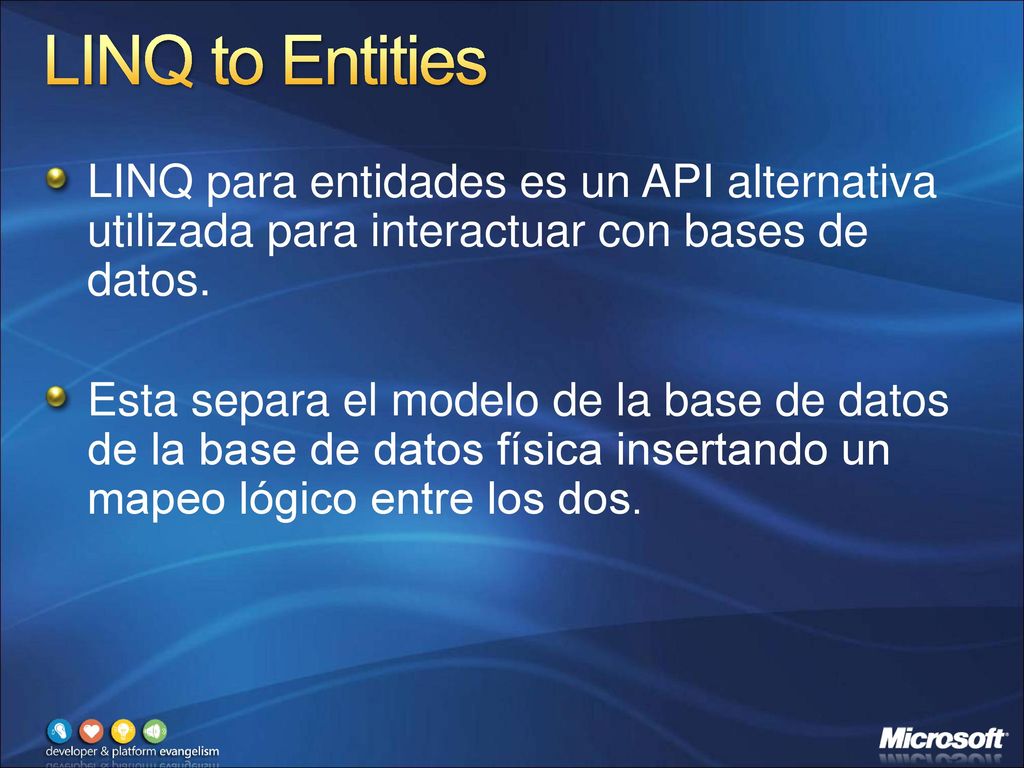 LINQ to Entities

LINQ para entidades es un API alternativa utilizada para interactuar con bases de datos.

Esta separa el modelo de la base de datos de la base de datos física insertando un mapeo lógico entre los dos.

developer & platform evangelism

Microsoft